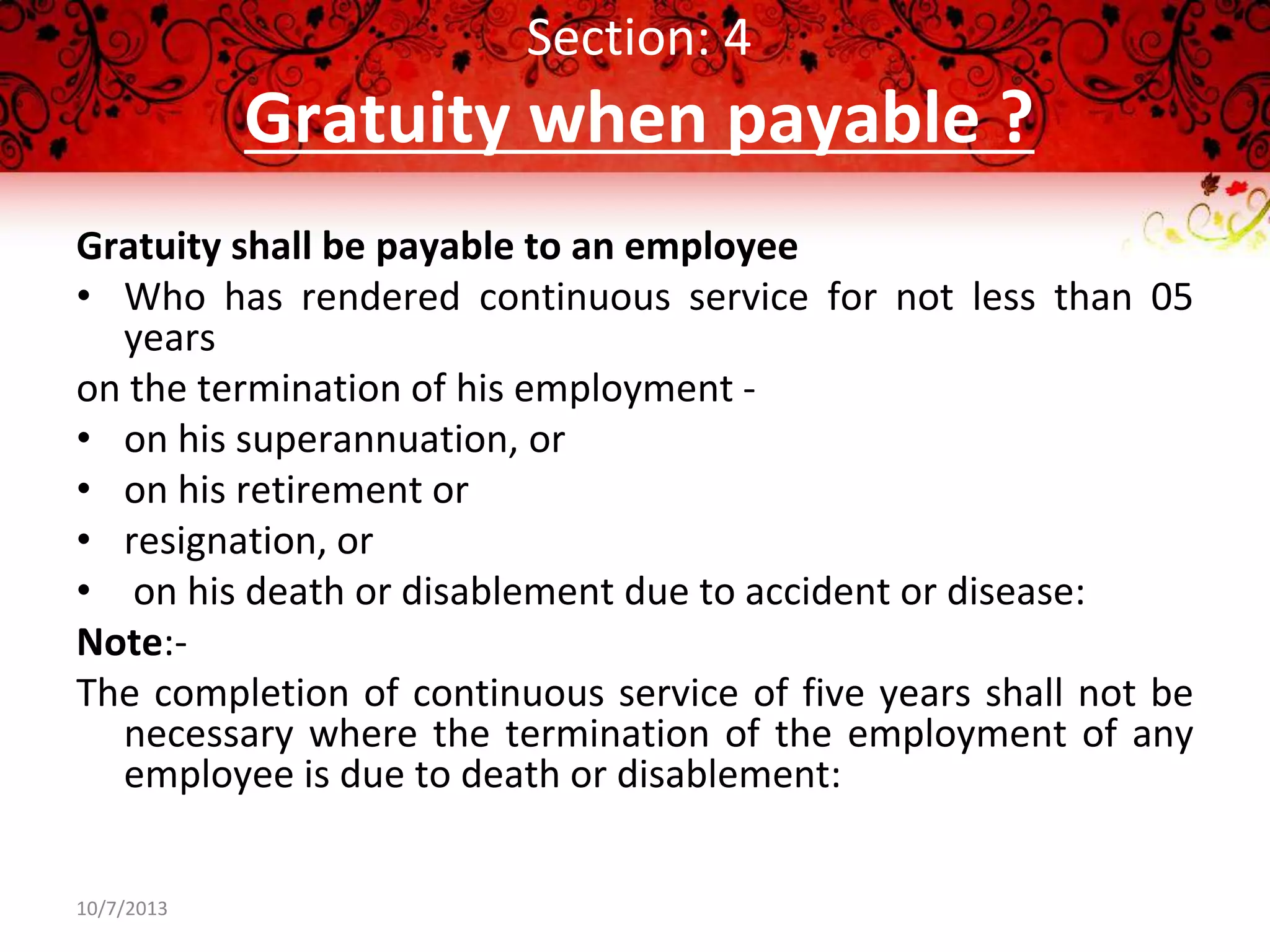 Section: 4

Gratuity when payable ?

Gratuity shall be payable to an employee

• Who has rendered continuous service for not less than 05 years

on the termination of his employment -

• on his superannuation, or
• on his retirement or
• resignation, or
• on his death or disablement due to accident or disease:

Note:-

The completion of continuous service of five years shall not be necessary where the termination of the employment of any employee is due to death or disablement:

10/7/2013